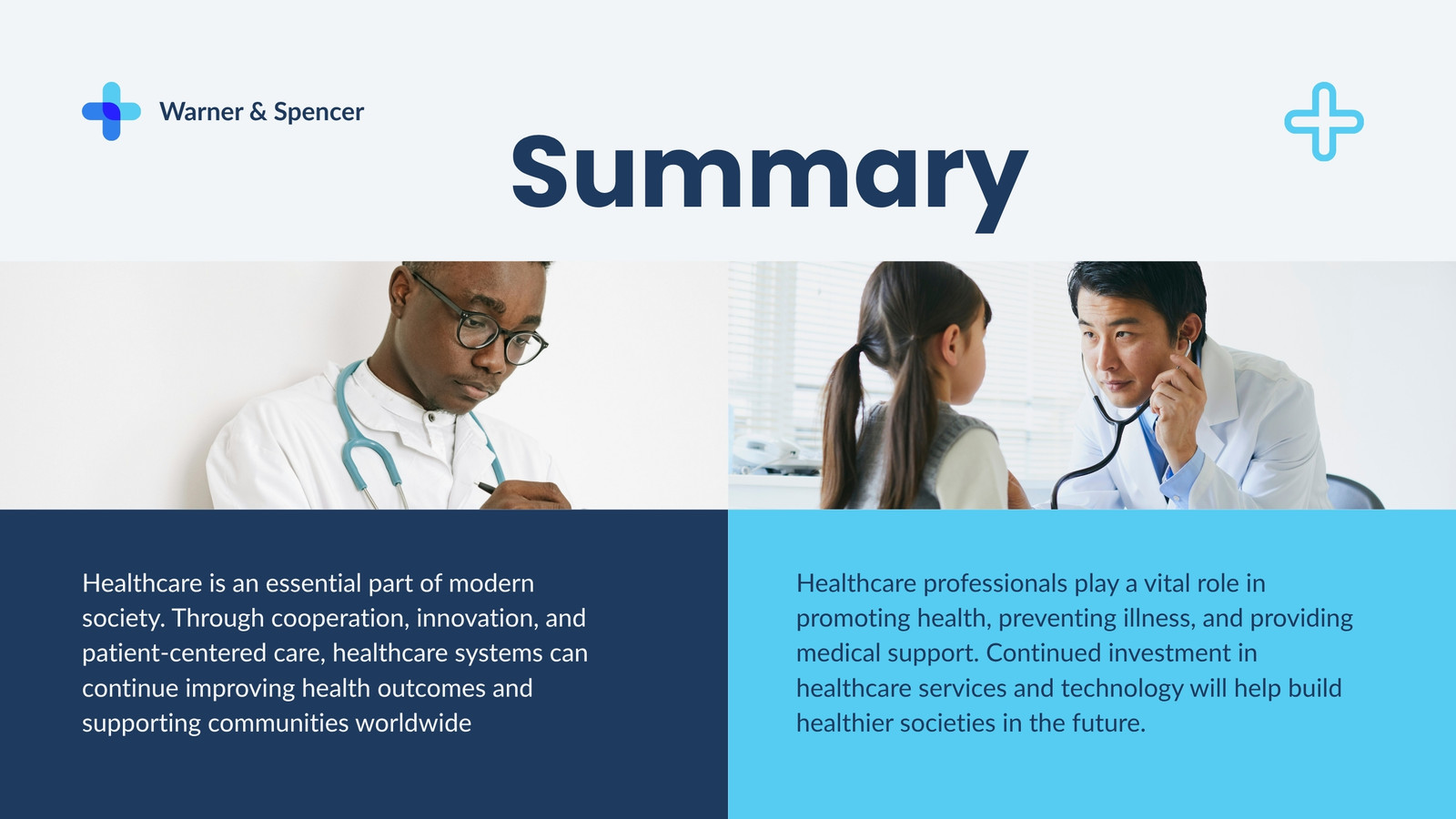 Warner & Spencer

Summary

Healthcare is an essential part of modern society. Through cooperation, innovation, and patient-centered care, healthcare systems can continue improving health outcomes and supporting communities worldwide

Healthcare professionals play a vital role in promoting health, preventing illness, and providing medical support. Continued investment in healthcare services and technology will help build healthier societies in the future.